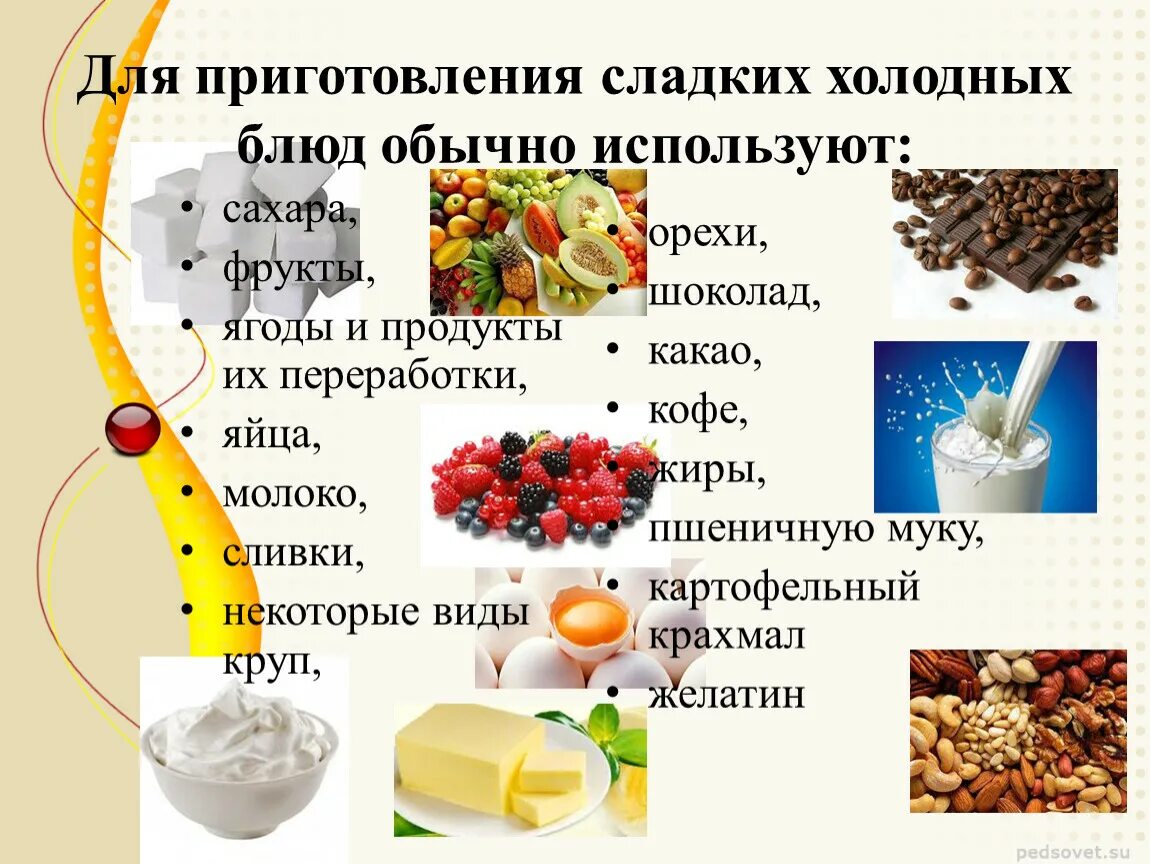 Для приготовления сладких холодных блюд обычно используют:

• сахара,
• фрукты,
• ягоды и продукты их переработки,
• яйца,
• молоко,
• сливки,
• некоторые виды круп,

• орехи,
• шоколад,
• какао,
• кофе,
• жиры,
• пшеничную муку,
• картофельный крахмал
• желатин

pedsovet.su